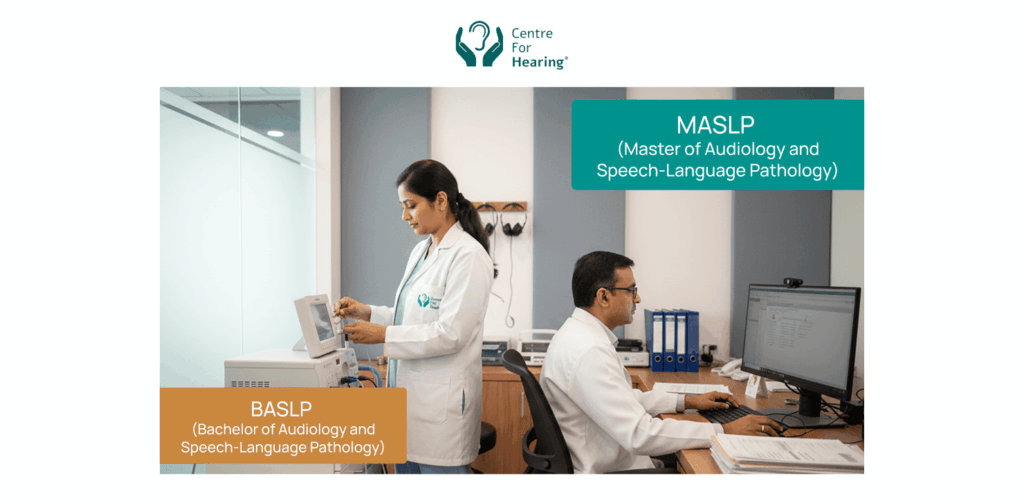 Centre For Hearing®

MASLP
(Master of Audiology and Speech-Language Pathology)

BASLP
(Bachelor of Audiology and Speech-Language Pathology)